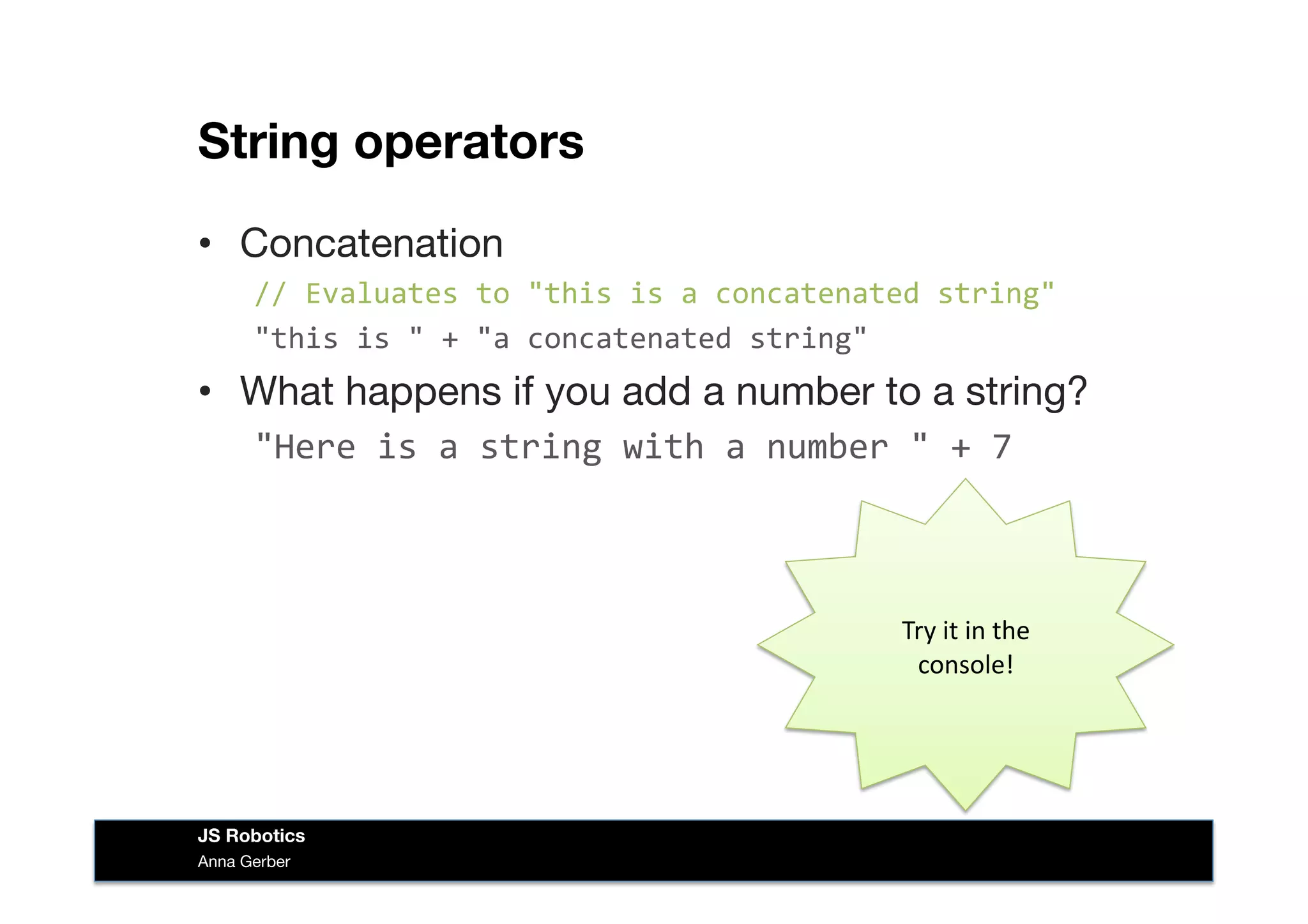 String operators

• Concatenation

// Evaluates to "this is a concatenated string"
"this is " + "a concatenated string"

• What happens if you add a number to a string?

"Here is a string with a number " + 7

Try it in the console!

JS Robotics
Anna Gerber